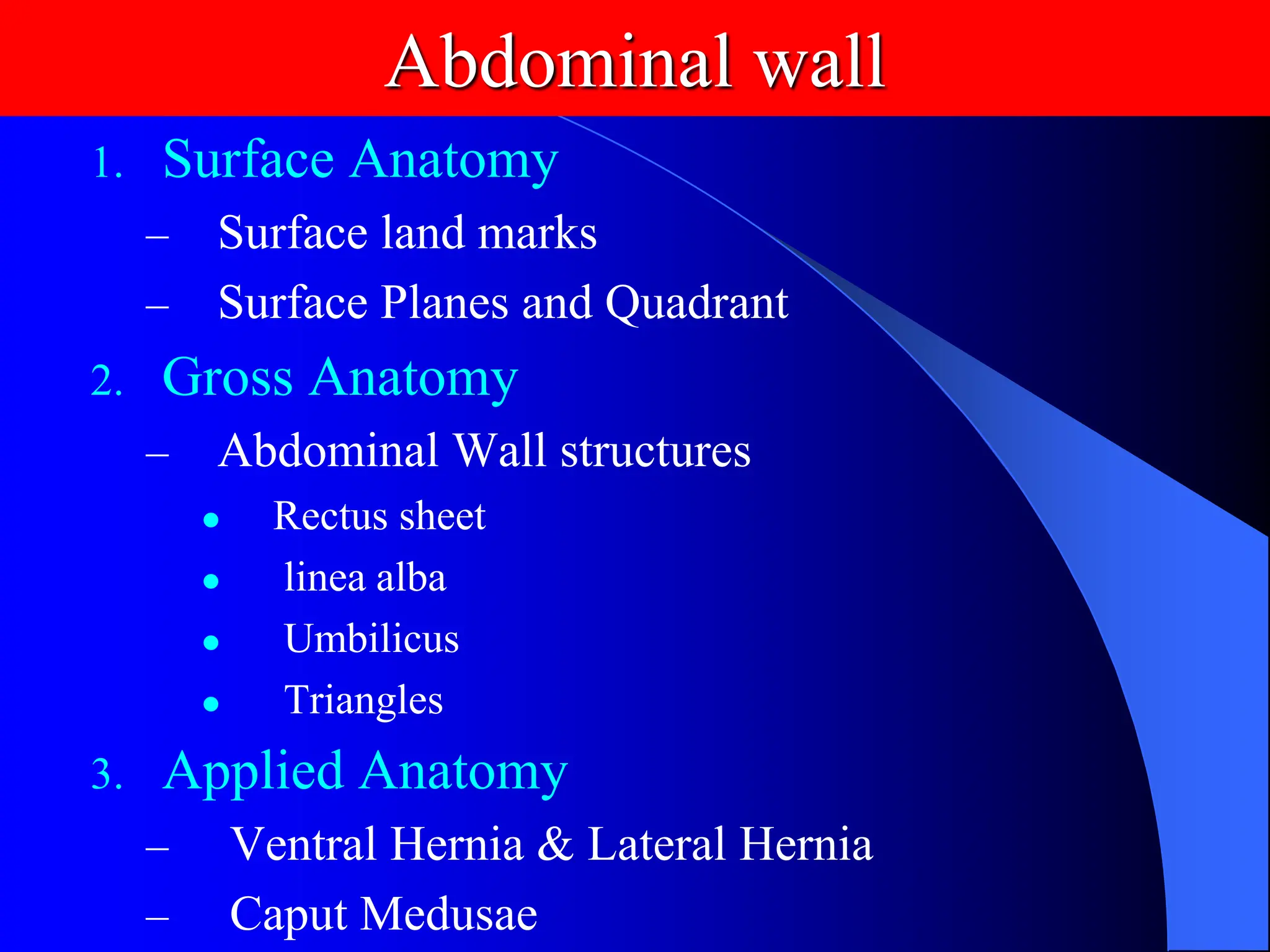 Abdominal wall

1. Surface Anatomy
– Surface land marks
– Surface Planes and Quadrant
2. Gross Anatomy
– Abdominal Wall structures
• Rectus sheet
• linea alba
• Umbilicus
• Triangles
3. Applied Anatomy
– Ventral Hernia & Lateral Hernia
– Caput Medusae